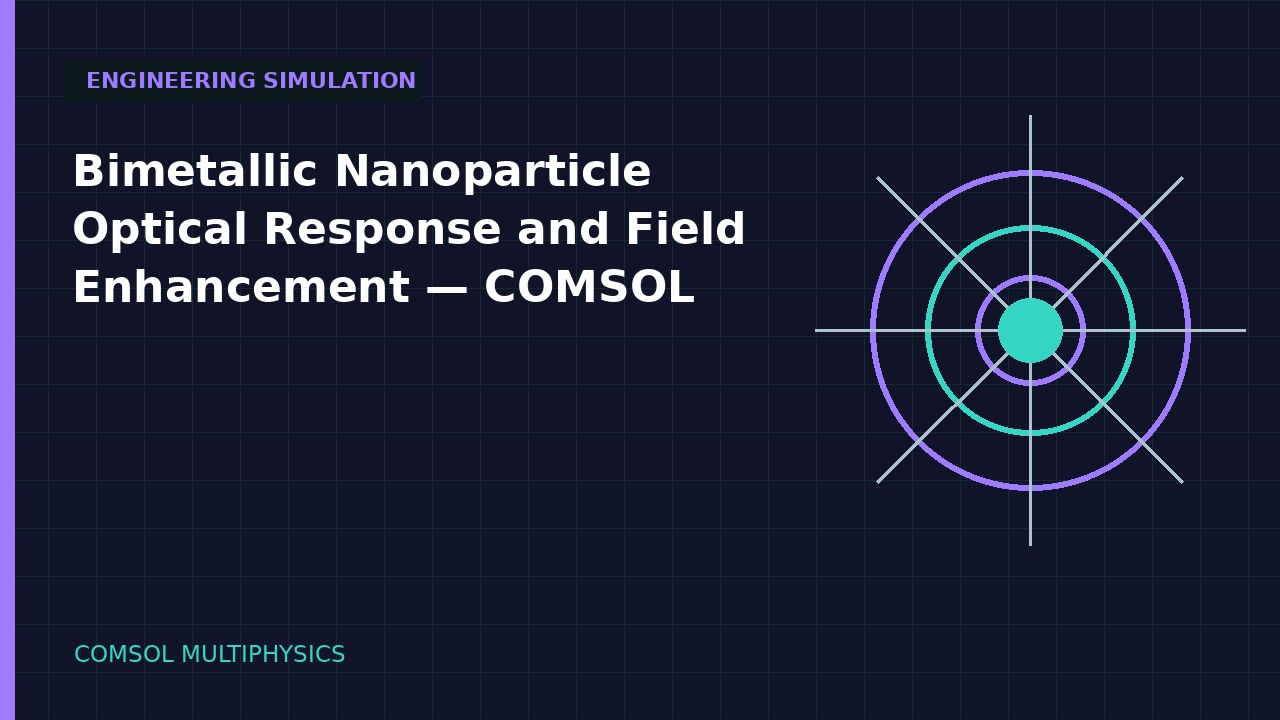 ENGINEERING SIMULATION

Bimetallic Nanoparticle Optical Response and Field Enhancement — COMSOL

COMSOL MULTIPHYSICS